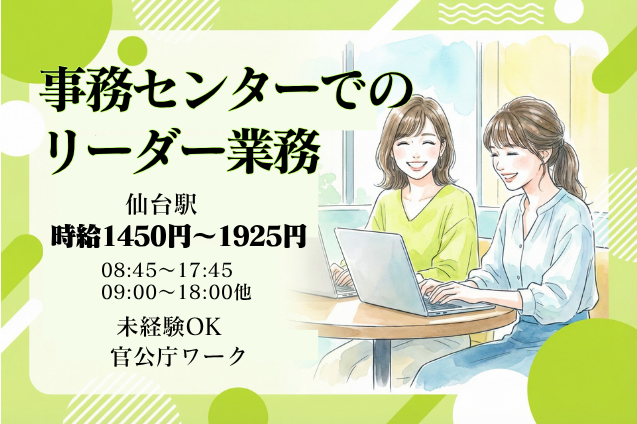 事務センターでの
リーダー業務

仙台駅
時給1450円～1925円

08:45～17:45
09:00～18:00他

未経験OK
官公庁ワーク